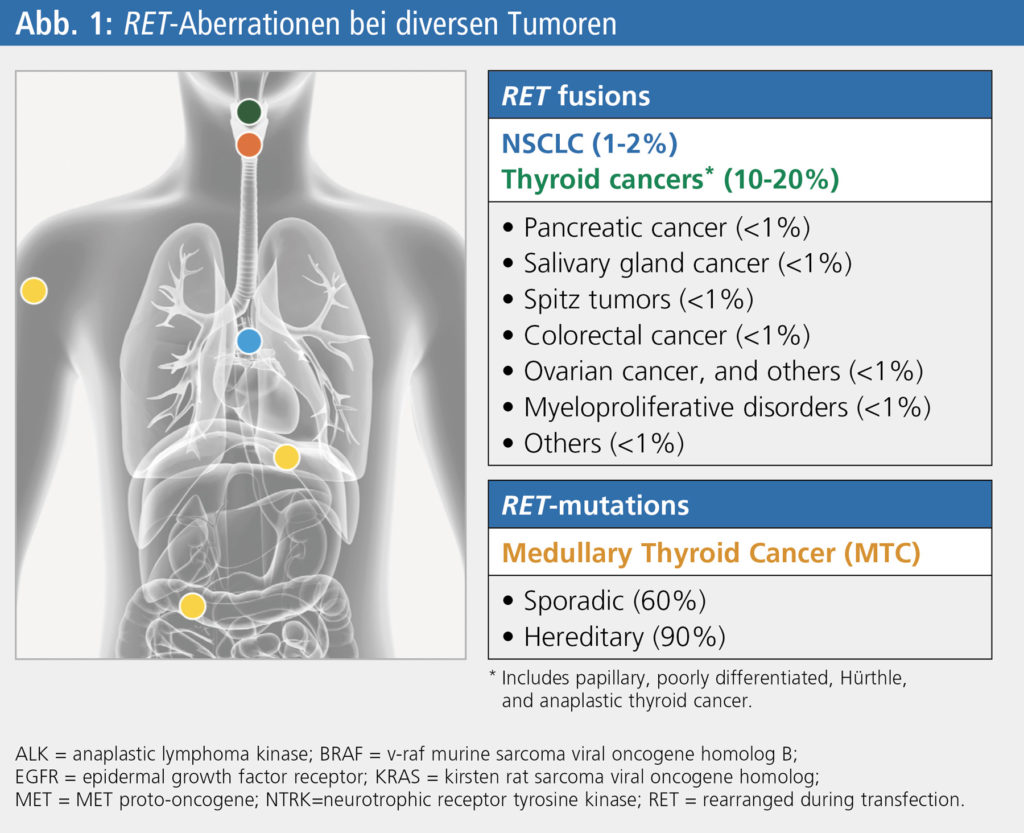 Abb. 1: RET-Aberrationen bei diversen Tumoren

RET fusions

NSCLC (1-2%)
Thyroid cancers* (10-20%)

• Pancreatic cancer (<1%)
• Salivary gland cancer (<1%)
• Spitz tumors (<1%)
• Colorectal cancer (<1%)
• Ovarian cancer, and others (<1%)
• Myeloproliferative disorders (<1%)
• Others (<1%)

RET-mutations

Medullary Thyroid Cancer (MTC)

• Sporadic (60%)
• Hereditary (90%)

* Includes papillary, poorly differentiated, Hürthle, and anaplastic thyroid cancer.

ALK = anaplastic lymphoma kinase; BRAF = v-raf murine sarcoma viral oncogene homolog B; EGFR = epidermal growth factor receptor; KRAS = kirsten rat sarcoma viral oncogene homolog; MET = MET proto-oncogene; NTRK=neurotrophic receptor tyrosine kinase; RET = rearranged during transfection.